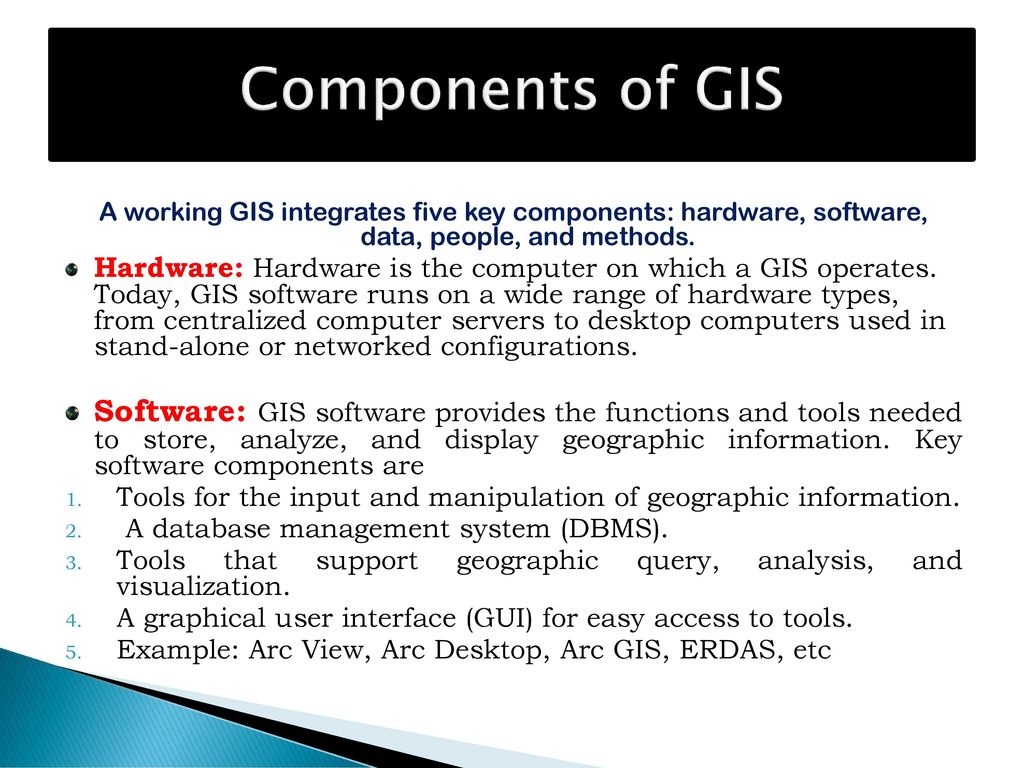 Components of GIS

A working GIS integrates five key components: hardware, software, data, people, and methods.

Hardware: Hardware is the computer on which a GIS operates. Today, GIS software runs on a wide range of hardware types, from centralized computer servers to desktop computers used in stand-alone or networked configurations.

Software: GIS software provides the functions and tools needed to store, analyze, and display geographic information. Key software components are

1. Tools for the input and manipulation of geographic information.
2. A database management system (DBMS).
3. Tools that support geographic query, analysis, and visualization.
4. A graphical user interface (GUI) for easy access to tools.
5. Example: Arc View, Arc Desktop, Arc GIS, ERDAS, etc